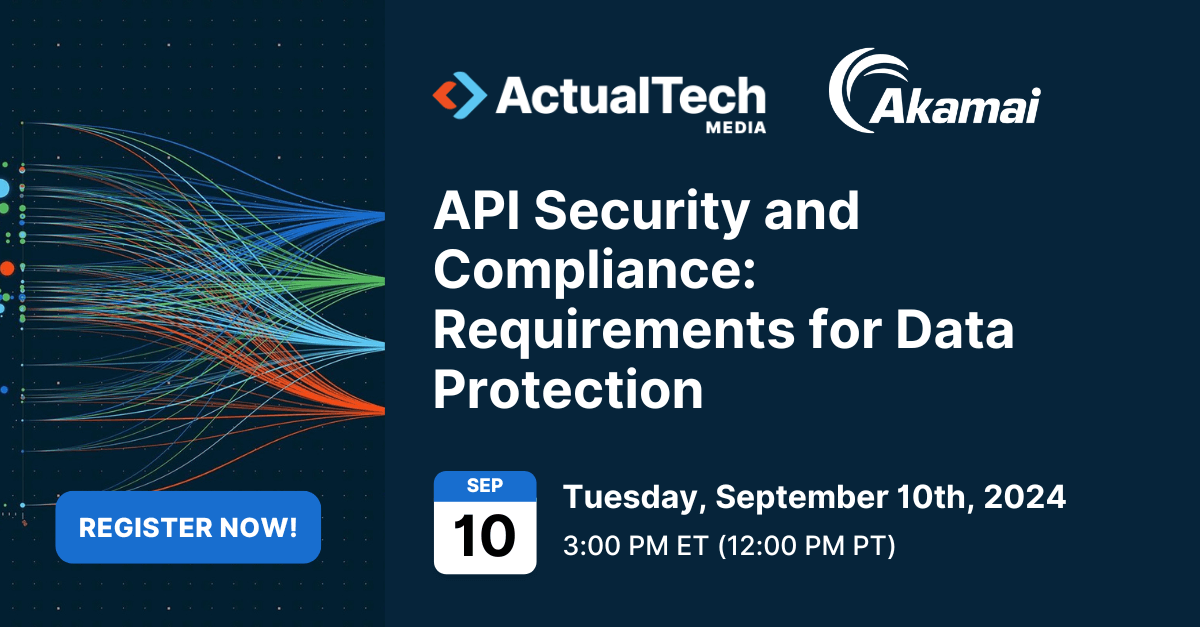 ActualTech MEDIA

Akamai

API Security and Compliance: Requirements for Data Protection

SEP
10

Tuesday, September 10th, 2024
3:00 PM ET (12:00 PM PT)

REGISTER NOW!